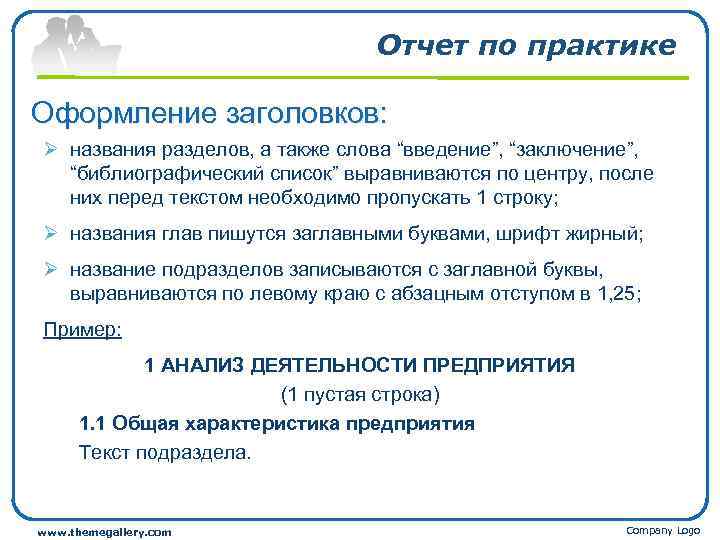 Отчет по практике

Оформление заголовков:

➢ названия разделов, а также слова “введение”, “заключение”, “библиографический список” выравниваются по центру, после них перед текстом необходимо пропускать 1 строку;

➢ названия глав пишутся заглавными буквами, шрифт жирный;

➢ название подразделов записываются с заглавной буквы, выравниваются по левому краю с абзацным отступом в 1,25;

Пример:

1 АНАЛИЗ ДЕЯТЕЛЬНОСТИ ПРЕДПРИЯТИЯ

(1 пустая строка)

1.1 Общая характеристика предприятия

Текст подраздела.

www.themegallery.com

Company Logo